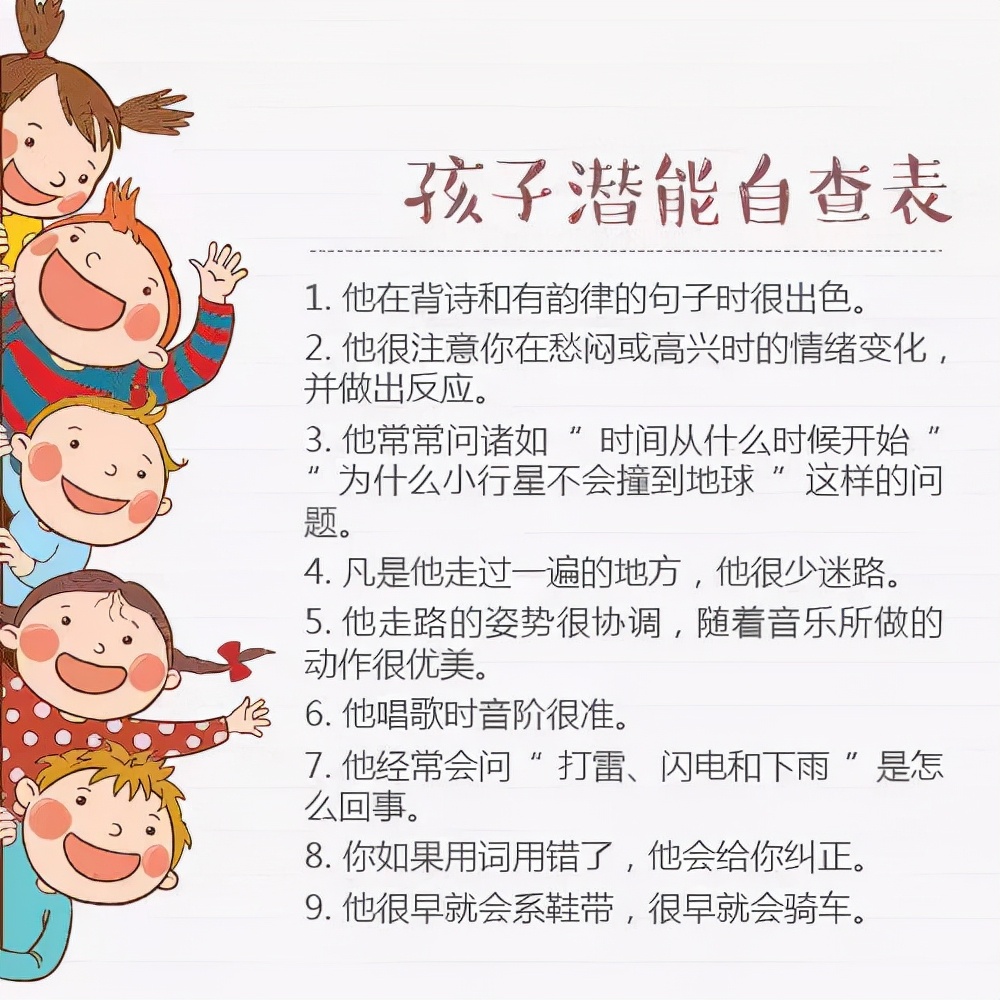 孩子潜能自查表

1. 他在背诗和有韵律的句子时很出色。

2. 他很注意你在愁闷或高兴时的情绪变化，并做出反应。

3. 他常常问诸如“时间从什么时候开始”“为什么小行星不会撞到地球”这样的问题。

4. 凡是他走过一遍的地方，他很少迷路。

5. 他走路的姿势很协调，随着音乐所做的动作很优美。

6. 他唱歌时音阶很准。

7. 他经常会问“打雷、闪电和下雨”是怎么回事。

8. 你如果用词用错了，他会给你纠正。

9. 他很早就会系鞋带，很早就会骑车。